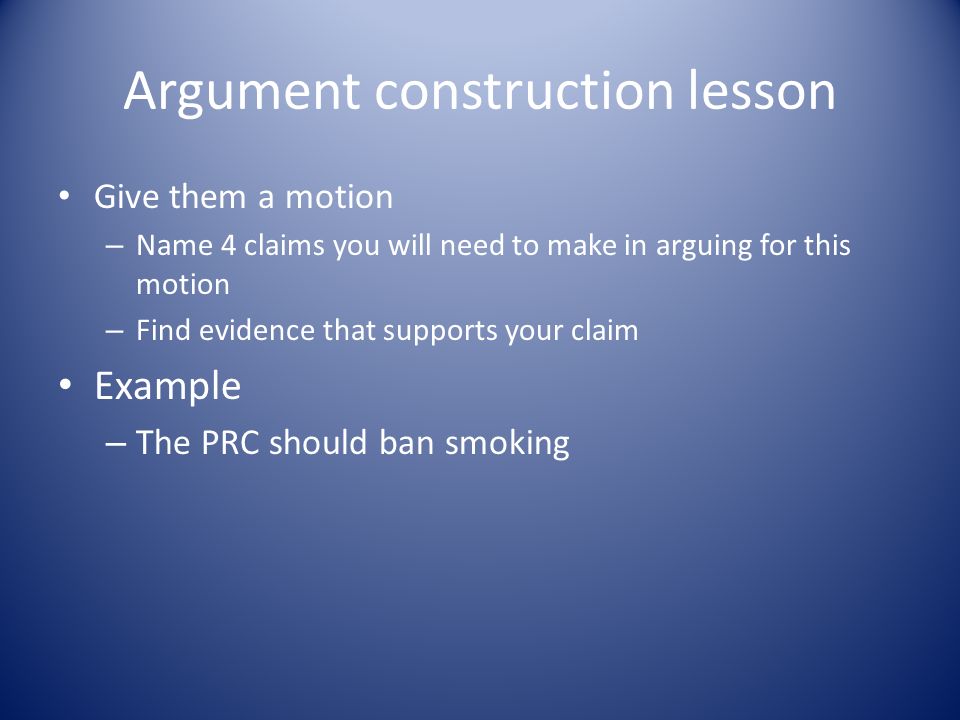 Argument construction lesson

• Give them a motion
  – Name 4 claims you will need to make in arguing for this motion
  – Find evidence that supports your claim
• Example
  – The PRC should ban smoking